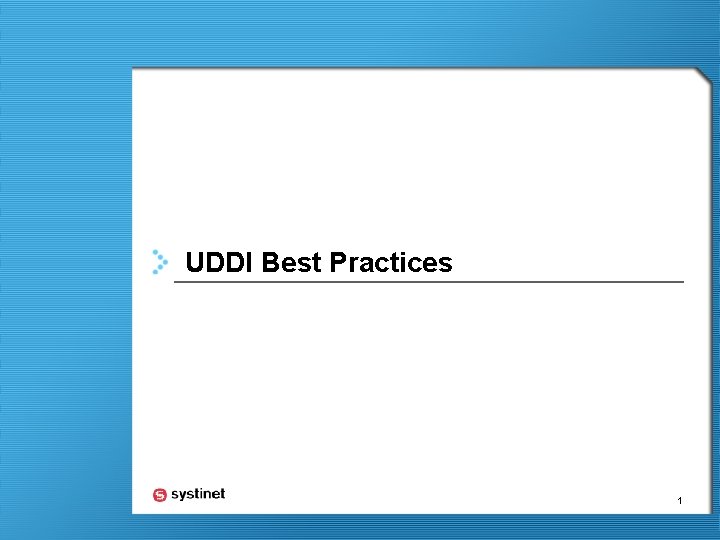 UDDI Best Practices

systinet

1